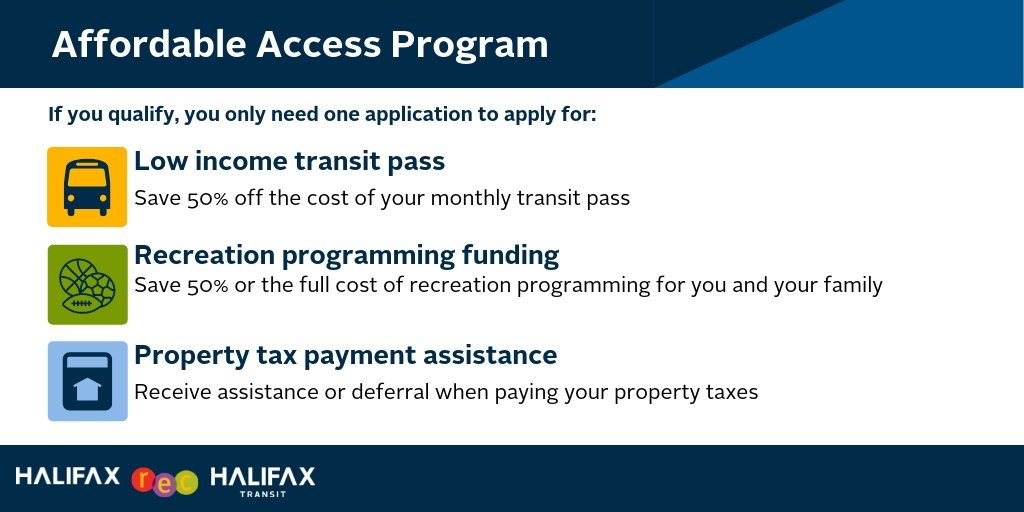 Affordable Access Program

If you qualify, you only need one application to apply for:

Low income transit pass
Save 50% off the cost of your monthly transit pass

Recreation programming funding
Save 50% or the full cost of recreation programming for you and your family

Property tax payment assistance
Receive assistance or deferral when paying your property taxes

HALIFAX rec HALIFAX TRANSIT